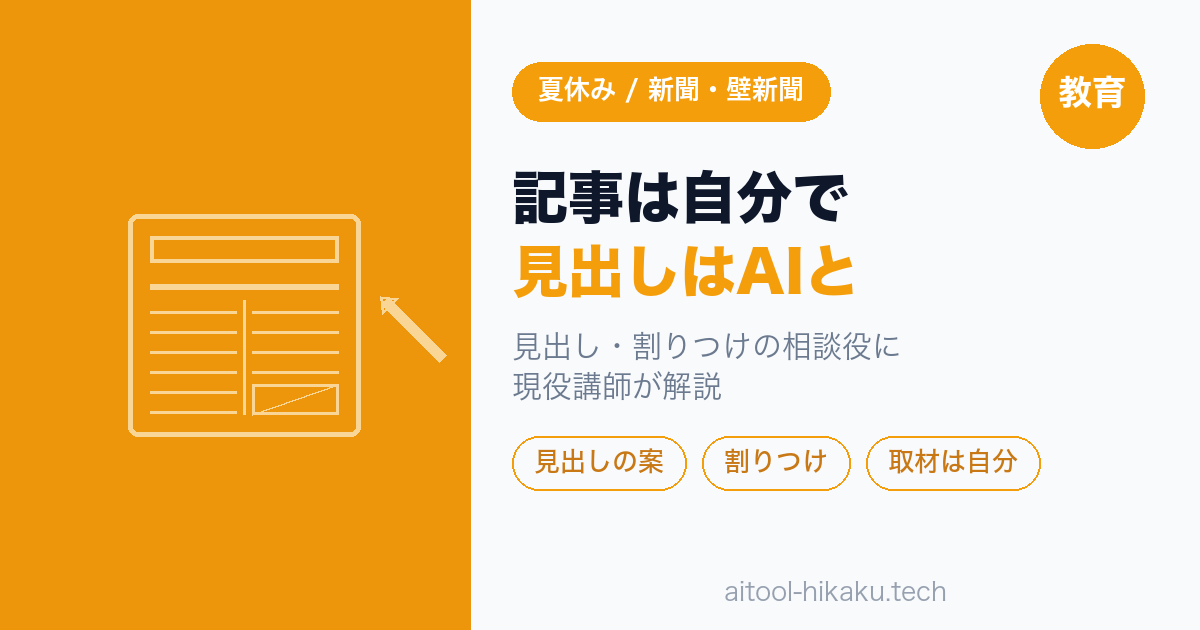 夏休み / 新聞・壁新聞

教育

記事は自分で
見出しはAIと

見出し・割りつけの相談役に
現役講師が解説

見出しの案

割りつけ

取材は自分

aitool-hikaku.tech